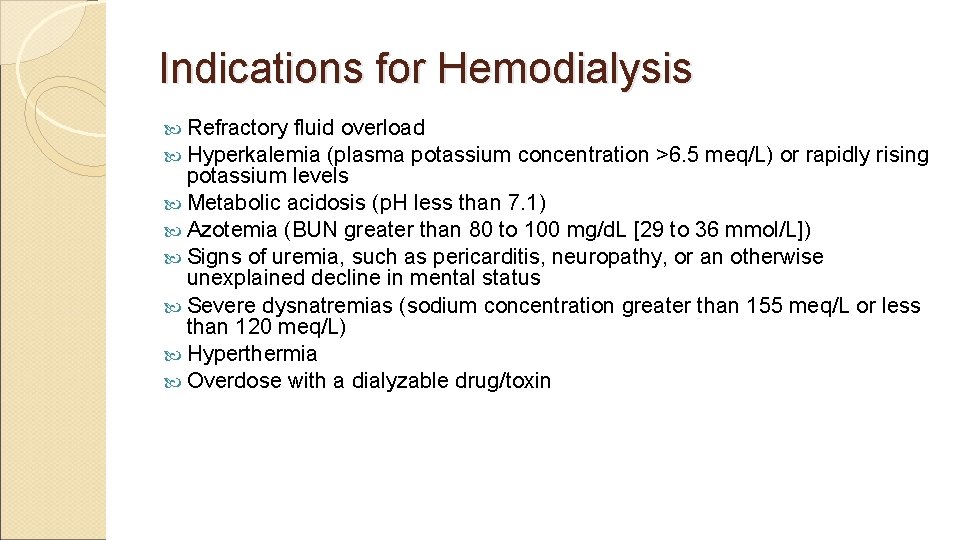 Indications for Hemodialysis

Refractory fluid overload
Hyperkalemia (plasma potassium concentration >6.5 meq/L) or rapidly rising potassium levels
Metabolic acidosis (pH less than 7.1)
Azotemia (BUN greater than 80 to 100 mg/dL [29 to 36 mmol/L])
Signs of uremia, such as pericarditis, neuropathy, or an otherwise unexplained decline in mental status
Severe dysnatremias (sodium concentration greater than 155 meq/L or less than 120 meq/L)
Hyperthermia
Overdose with a dialyzable drug/toxin